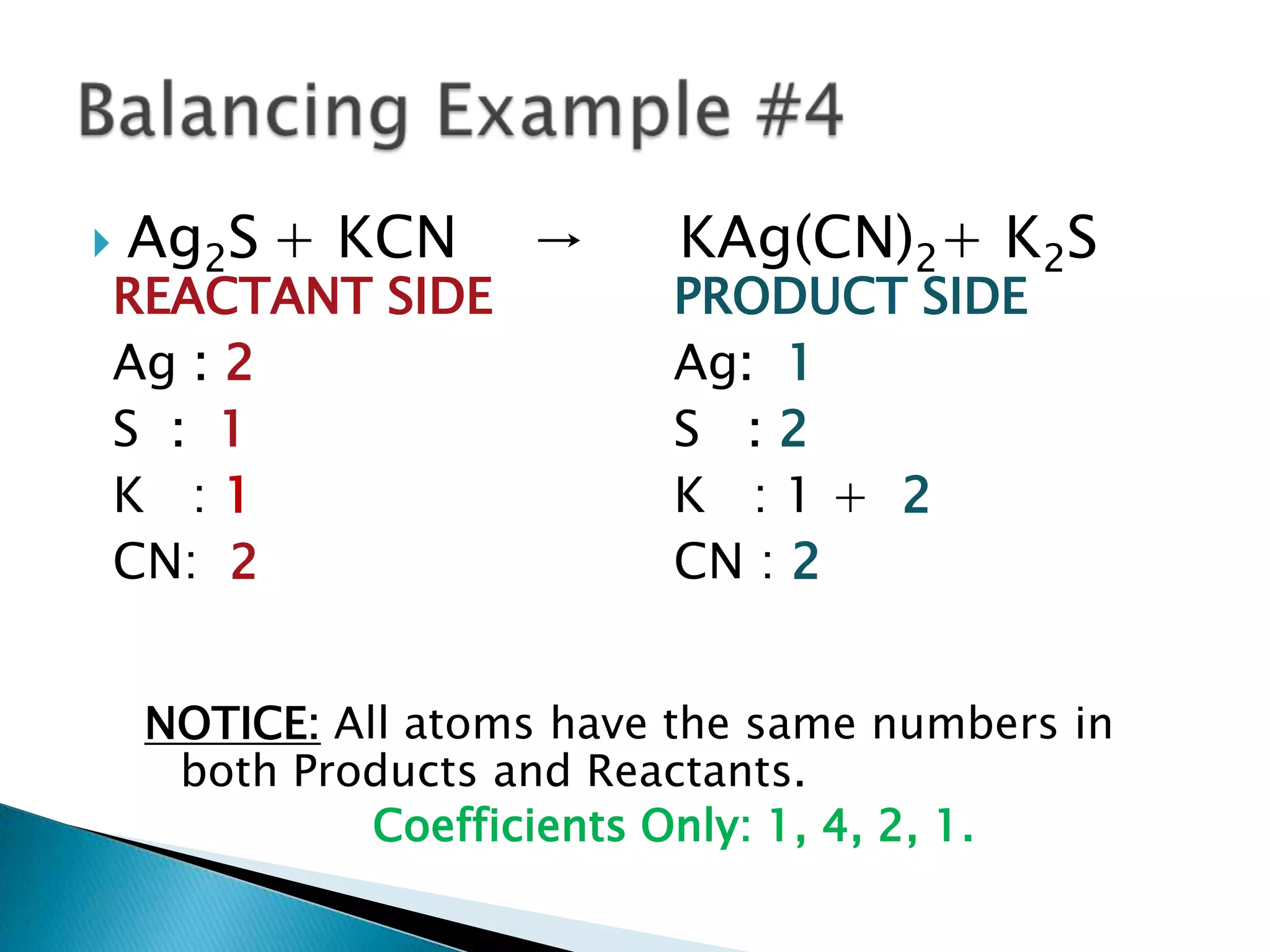 Balancing Example #4

$Ag_2S + KCN \rightarrow KAg(CN)_2 + K_2S$

REACTANT SIDE
Ag : 2
S : 1
K : 1
CN: 2

PRODUCT SIDE
Ag: 1
S : 2
K : 1 + 2
CN : 2

NOTICE: All atoms have the same numbers in both Products and Reactants.

Coefficients Only: 1, 4, 2, 1.